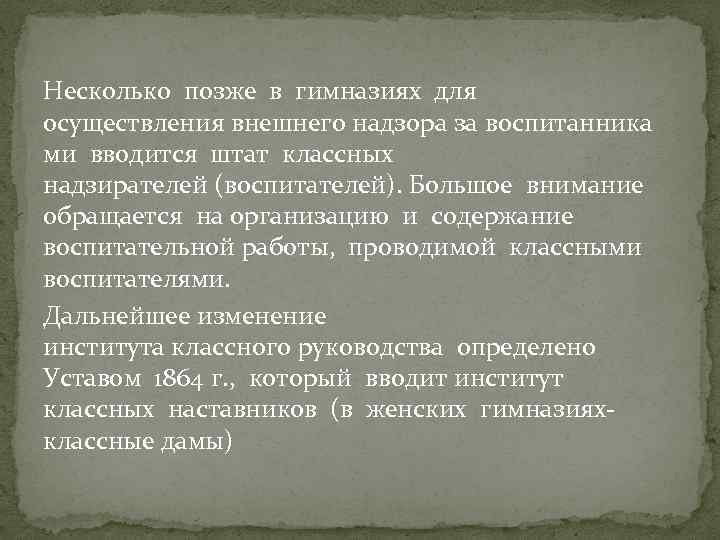 Несколько позже в гимназиях для осуществления внешнего надзора за воспитанниками вводится штат классных надзирателей (воспитателей). Большое внимание обращается на организацию и содержание воспитательной работы, проводимой классными воспитателями.

Дальнейшее изменение института классного руководства определено Уставом 1864 г., который вводит институт классных наставников (в женских гимназиях- классные дамы)